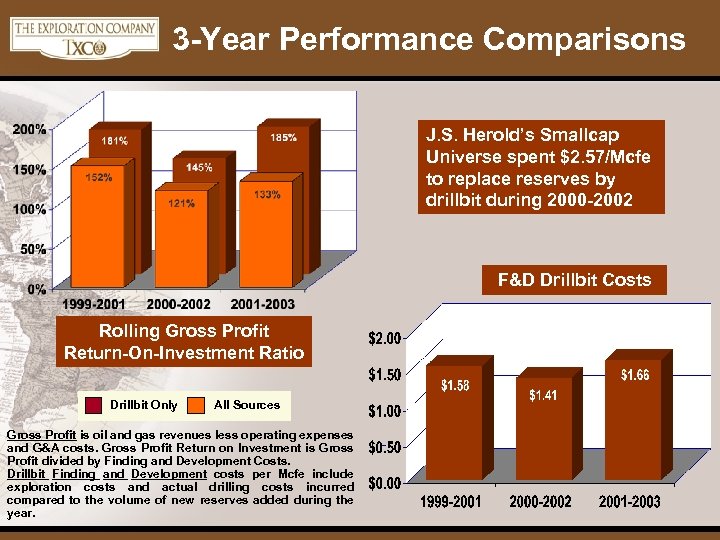 THE EXPLORATION COMPANY
TXCO

3-Year Performance Comparisons

200%
150%
100%
50%
0%

181%
152%
145%
121%
185%
133%

1999-2001 2000-2002 2001-2003

Rolling Gross Profit Return-On-Investment Ratio

Drillbit Only
All Sources

Gross Profit is oil and gas revenues less operating expenses and G&A costs. Gross Profit Return on Investment is Gross Profit divided by Finding and Development Costs.
Drillbit Finding and Development costs per Mcfe include exploration costs and actual drilling costs incurred compared to the volume of new reserves added during the year.

J.S. Herold's Smallcap Universe spent $2.57/Mcfe to replace reserves by drillbit during 2000-2002

F&D Drillbit Costs

$2.00
$1.50
$1.00
$0.50
$0.00

$1.58
$1.41
$1.66

1999-2001 2000-2002 2001-2003